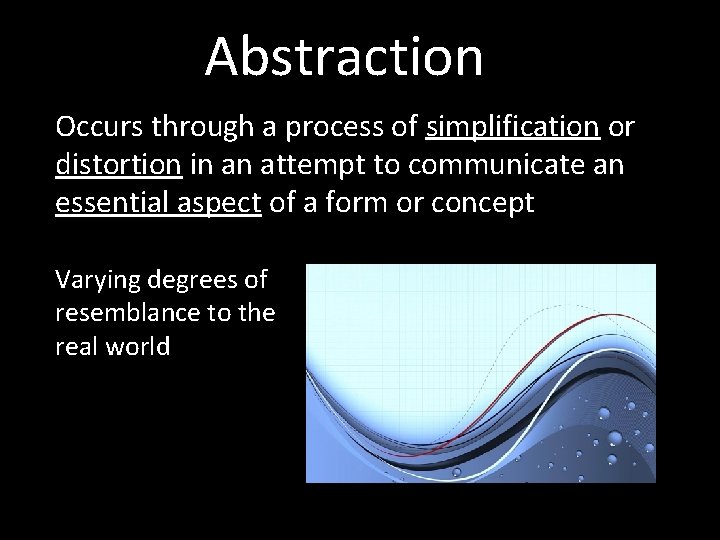 Abstraction

Occurs through a process of simplification or distortion in an attempt to communicate an essential aspect of a form or concept

Varying degrees of resemblance to the real world